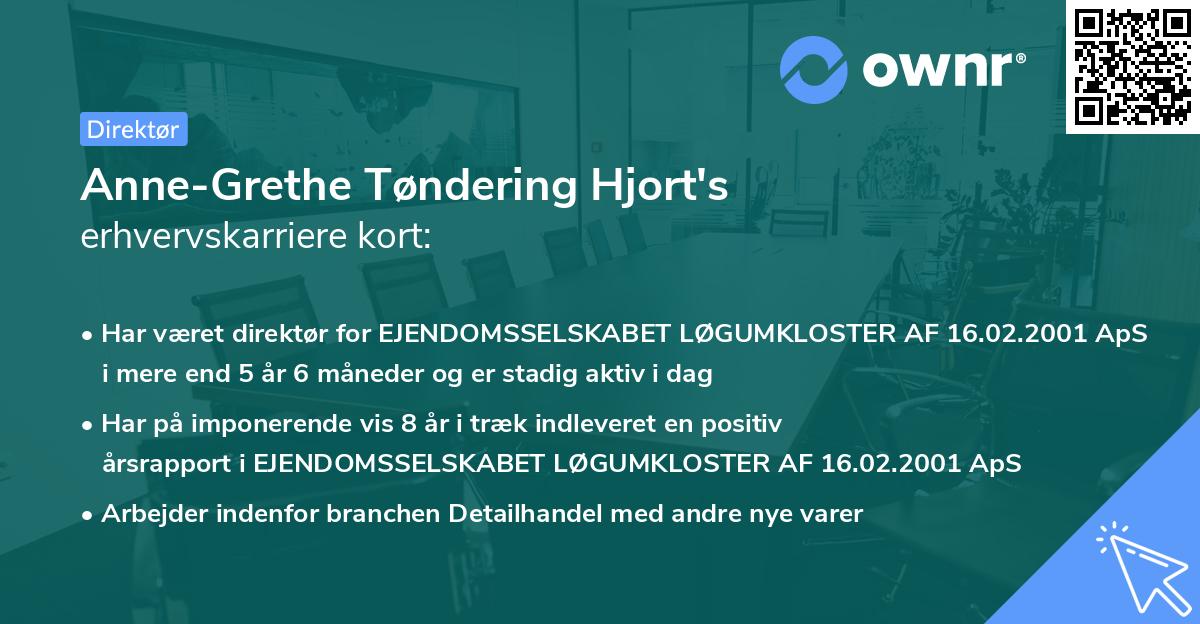 ownr®

Direktør

Anne-Grethe Tøndering Hjort's
erhvervskarriere kort:

• Har været direktør for EJENDOMSSELSKABET LØGUMKLOSTER AF 16.02.2001 ApS i mere end 5 år 6 måneder og er stadig aktiv i dag

• Har på imponerende vis 8 år i træk indleveret en positiv årsrapport i EJENDOMSSELSKABET LØGUMKLOSTER AF 16.02.2001 ApS

• Arbejder indenfor branchen Detailhandel med andre nye varer